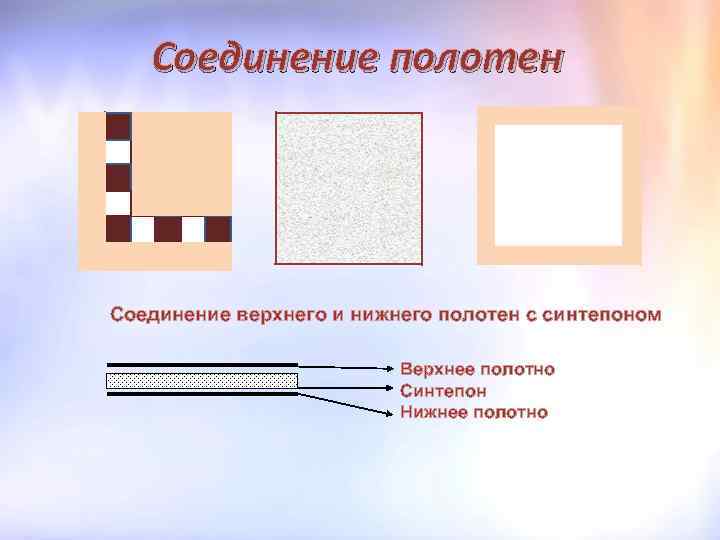 Соединение полотен

Соединение верхнего и нижнего полотен с синтепоном

Верхнее полотно
Синтепон
Нижнее полотно